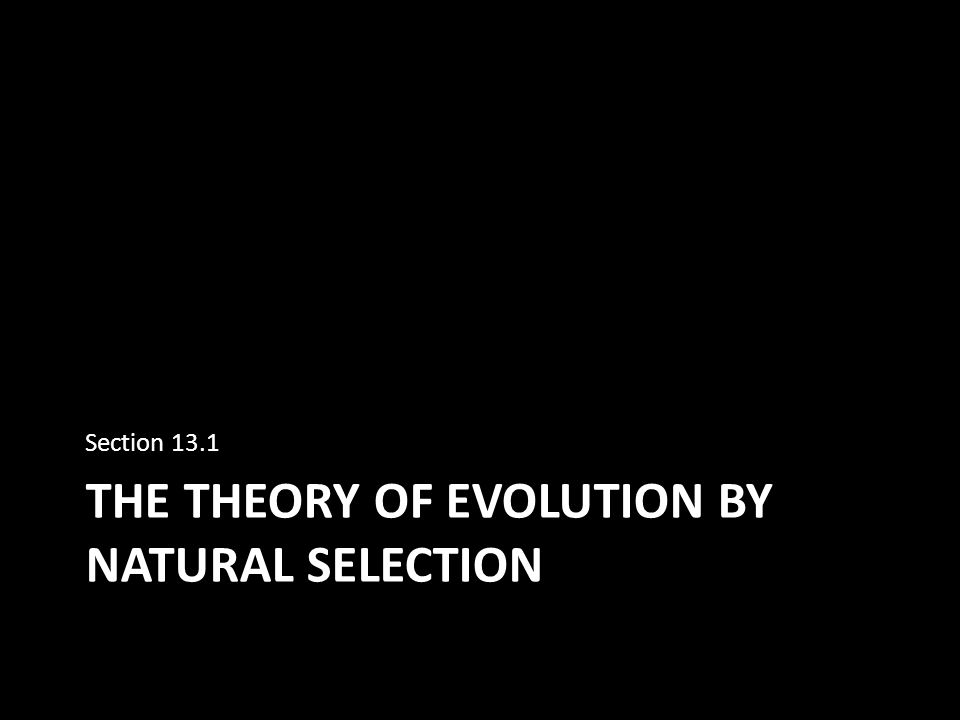 Section 13.1

THE THEORY OF EVOLUTION BY NATURAL SELECTION